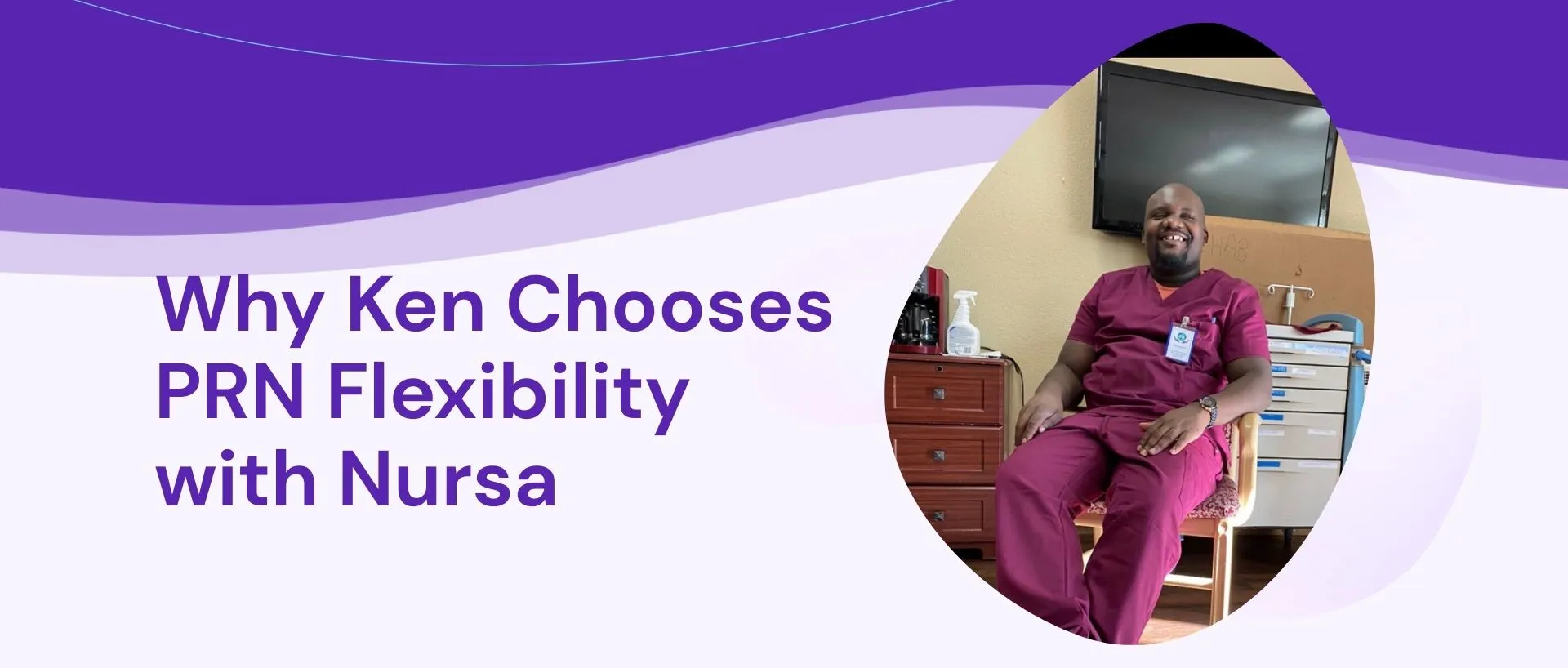 Why Ken Chooses PRN Flexibility with Nursa